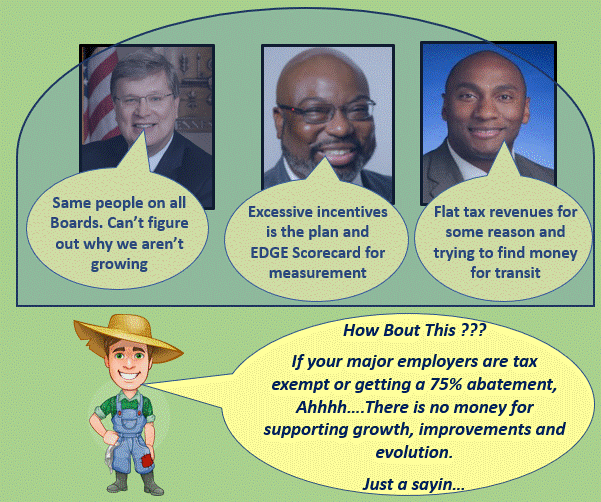 Same people on all Boards. Can't figure out why we aren't growing

Excessive incentives is the plan and EDGE Scorecard for measurement

Flat tax revenues for some reason and trying to find money for transit

How Bout This ???

If your major employers are tax exempt or getting a 75% abatement, Ahhhh….There is no money for supporting growth, improvements and evolution.

Just a sayin…